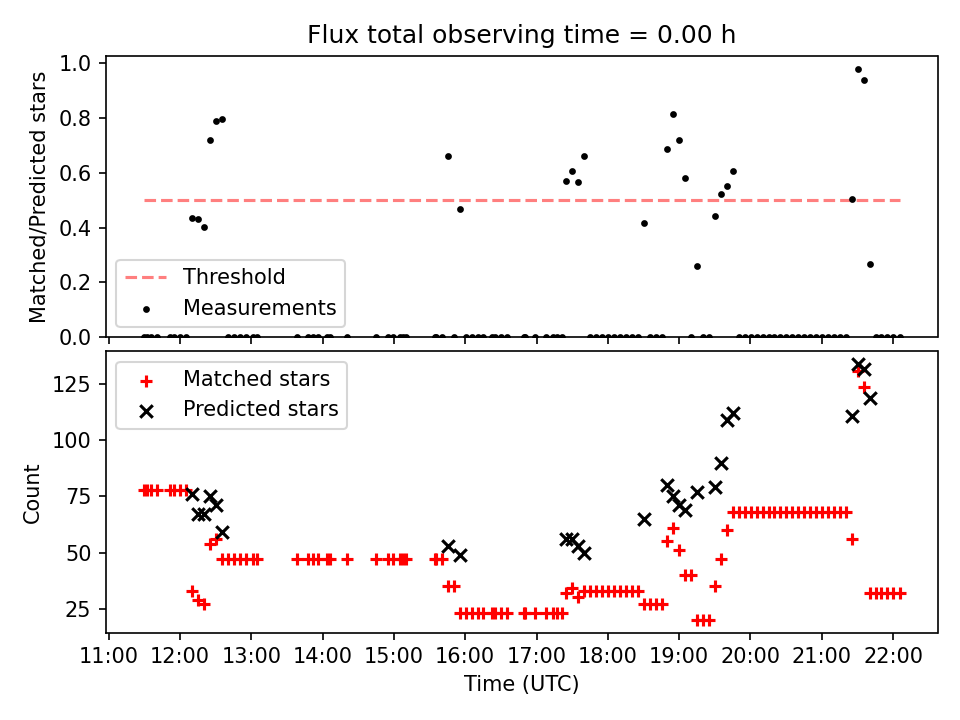 Flux total observing time = 0.00 h

Matched/Predicted stars

1.0
0.8
0.6
0.4
0.2
0.0

Threshold
Measurements

Count

125
100
75
50
25

Matched stars
Predicted stars

11:00 12:00 13:00 14:00 15:00 16:00 17:00 18:00 19:00 20:00 21:00 22:00

Time (UTC)